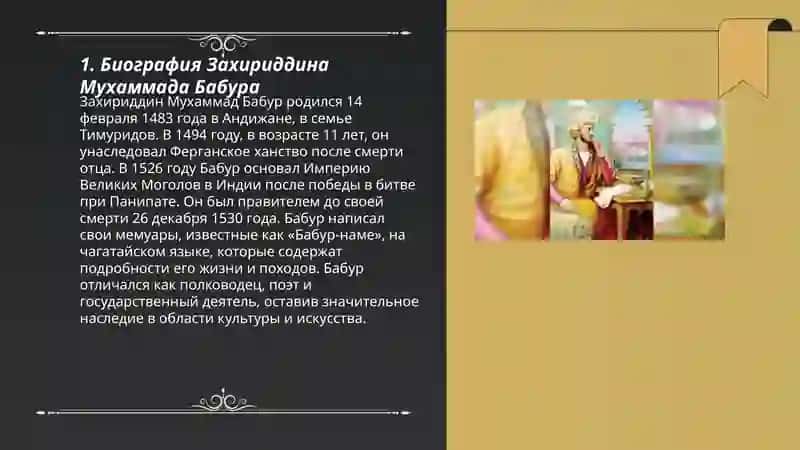 1. Биография Захириддина Мухаммада Бабура

Захириддин Мухаммад Бабур родился 14 февраля 1483 года в Андижане, в семье Тимуридов. В 1494 году, в возрасте 11 лет, он унаследовал Ферганское ханство после смерти отца. В 1526 году Бабур основал Империю Великих Моголов в Индии после победы в битве при Панипате. Он был правителем до своей смерти 26 декабря 1530 года. Бабур написал свои мемуары, известные как «Бабур-наме», на чагатайском языке, которые содержат подробности его жизни и походов. Бабур отличался как полководец, поэт и государственный деятель, оставив значительное наследие в области культуры и искусства.